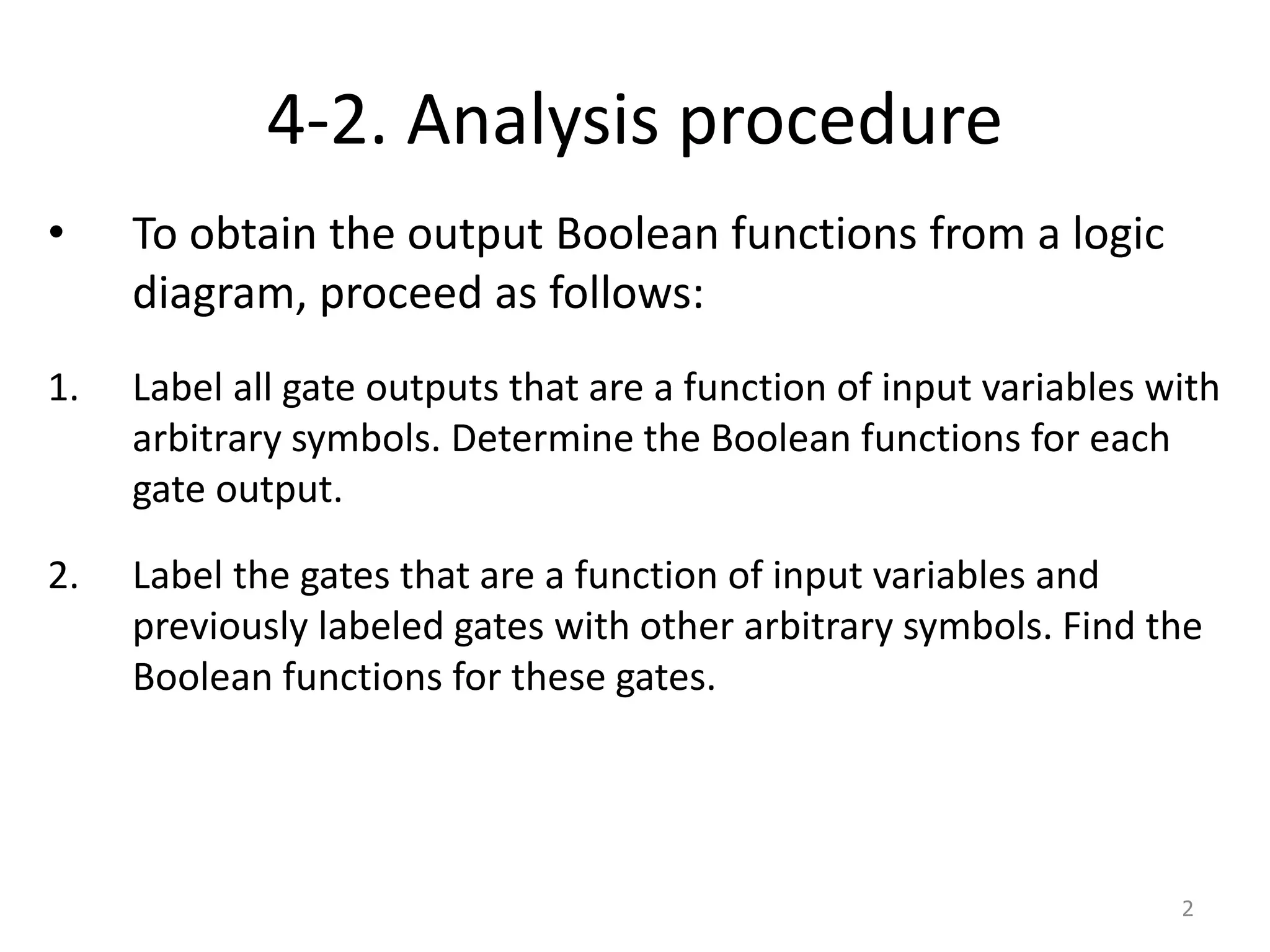 4-2. Analysis procedure

• To obtain the output Boolean functions from a logic diagram, proceed as follows:

1. Label all gate outputs that are a function of input variables with arbitrary symbols. Determine the Boolean functions for each gate output.

2. Label the gates that are a function of input variables and previously labeled gates with other arbitrary symbols. Find the Boolean functions for these gates.

2